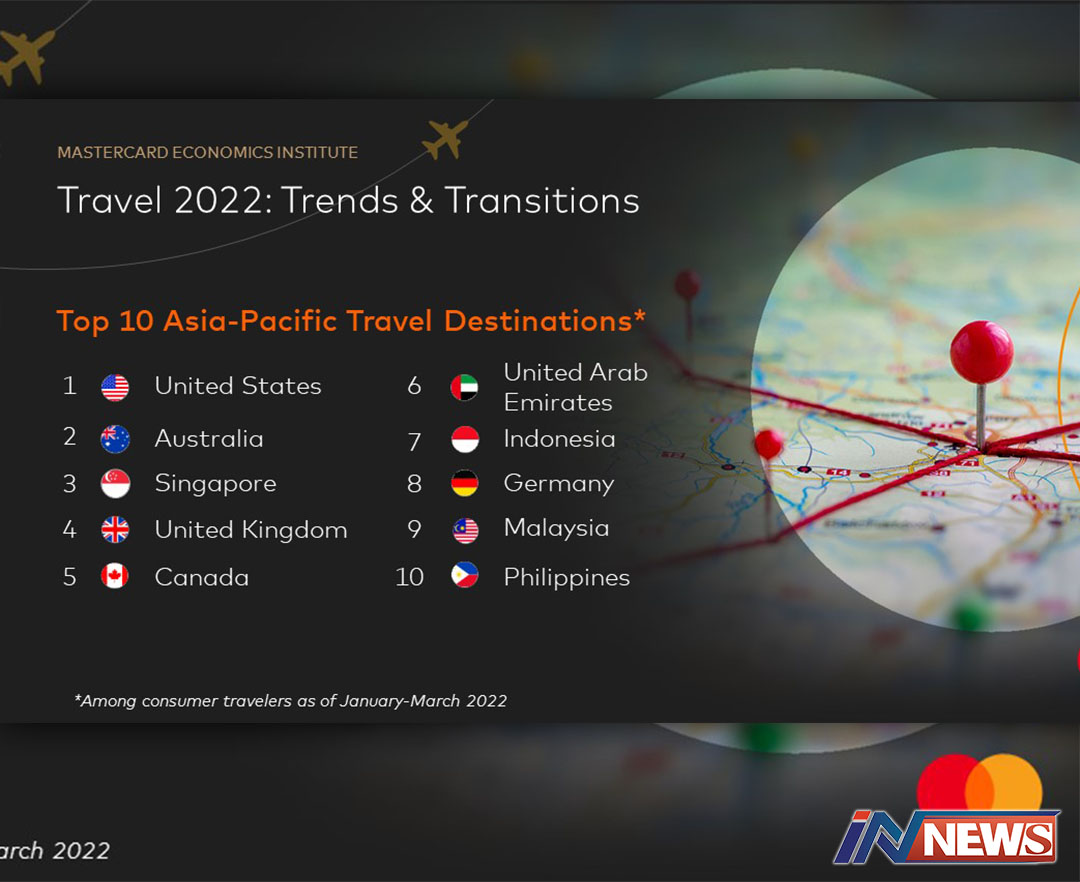 MASTERCARD ECONOMICS INSTITUTE

Travel 2022: Trends & Transitions

Top 10 Asia-Pacific Travel Destinations*

1 United States
2 Australia
3 Singapore
4 United Kingdom
5 Canada

6 United Arab Emirates
7 Indonesia
8 Germany
9 Malaysia
10 Philippines

*Among consumer travelers as of January-March 2022

arch 2022

iN NEWS